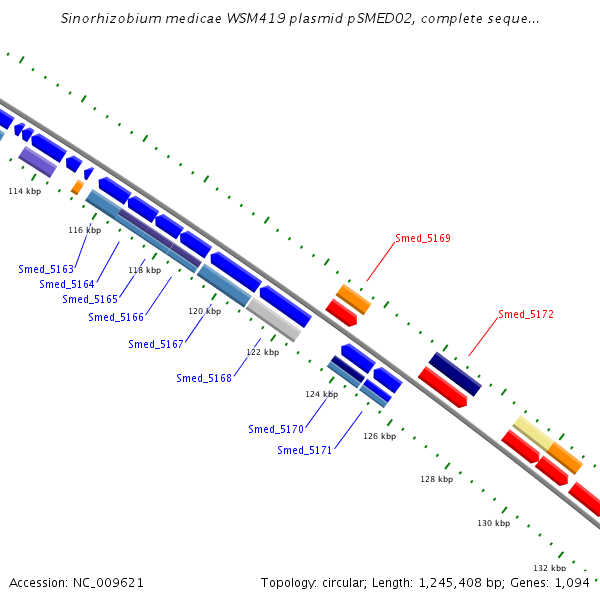 Sinorhizobium medicae WSM419 plasmid pSMED02, complete seque...

114 kbp
116 kbp
118 kbp
120 kbp
122 kbp
124 kbp
126 kbp
128 kbp
130 kbp
132 kbp

Smed_5163
Smed_5164
Smed_5165
Smed_5166
Smed_5167
Smed_5168
Smed_5169
Smed_5170
Smed_5171
Smed_5172

Accession: NC_009621
Topology: circular; Length: 1,245,408 bp; Genes: 1,094